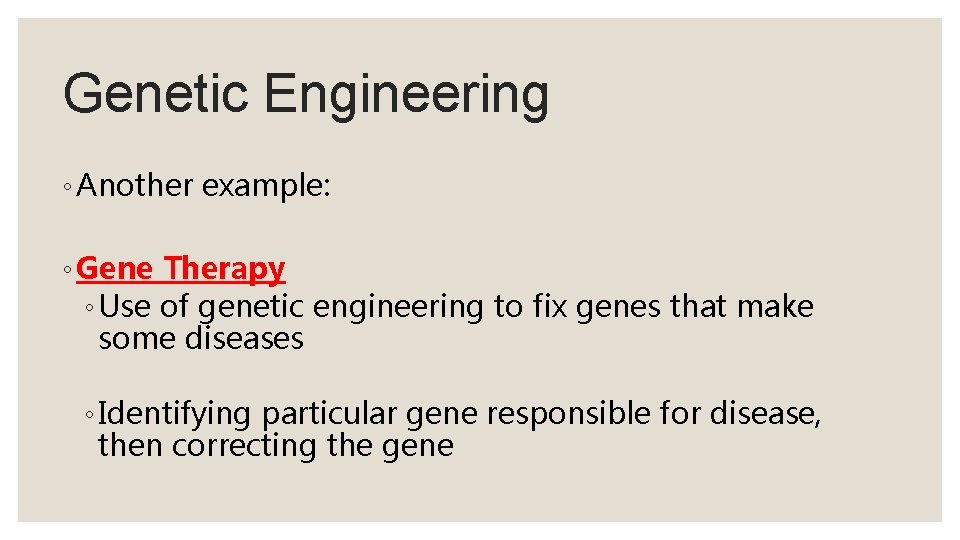 Genetic Engineering

◦ Another example:

◦ Gene Therapy
◦ Use of genetic engineering to fix genes that make some diseases

◦ Identifying particular gene responsible for disease, then correcting the gene